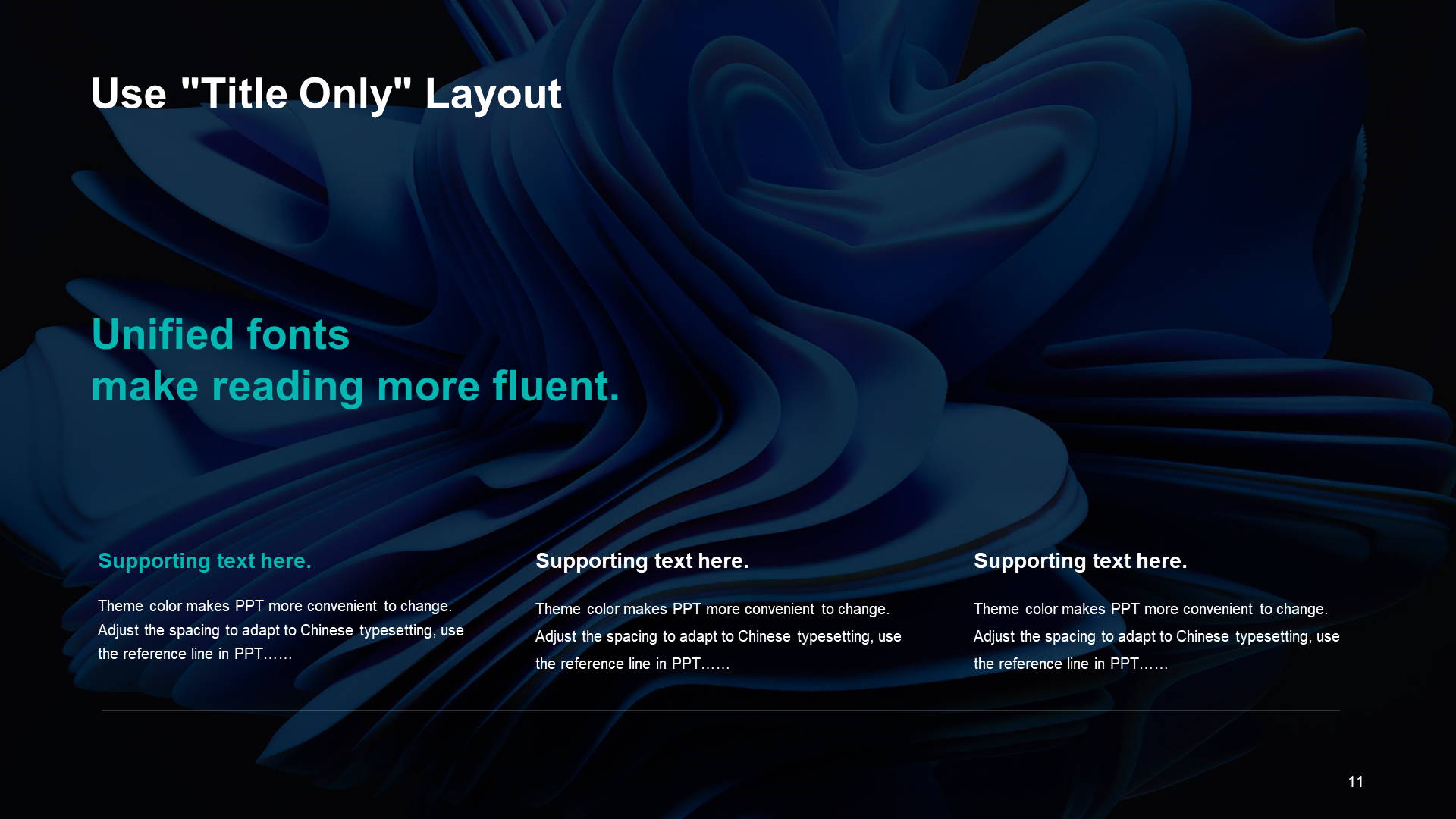 Use "Title Only" Layout

Unified fonts
make reading more fluent.

Supporting text here.

Theme color makes PPT more convenient to change. Adjust the spacing to adapt to Chinese typesetting, use the reference line in PPT……

Supporting text here.

Theme color makes PPT more convenient to change. Adjust the spacing to adapt to Chinese typesetting, use the reference line in PPT……

Supporting text here.

Theme color makes PPT more convenient to change. Adjust the spacing to adapt to Chinese typesetting, use the reference line in PPT……

11